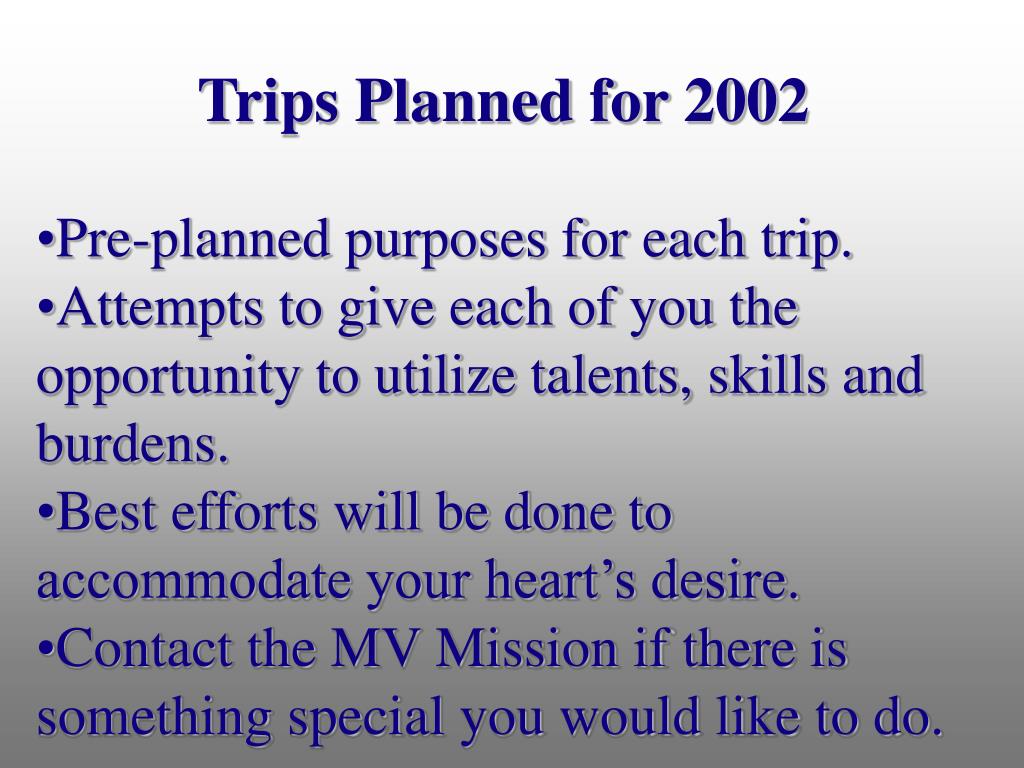 Trips Planned for 2002

•Pre-planned purposes for each trip.
•Attempts to give each of you the opportunity to utilize talents, skills and burdens.
•Best efforts will be done to accommodate your heart’s desire.
•Contact the MV Mission if there is something special you would like to do.